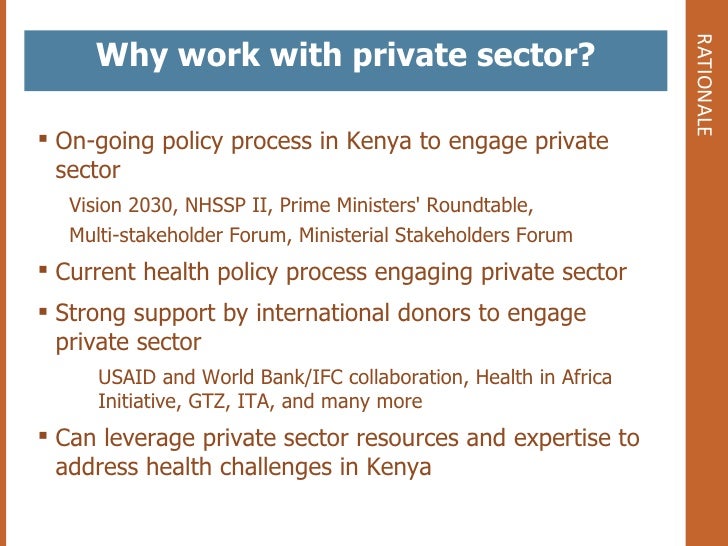 Why work with private sector?

RATIONALE

▪ On-going policy process in Kenya to engage private sector

Vision 2030, NHSSP II, Prime Ministers' Roundtable, Multi-stakeholder Forum, Ministerial Stakeholders Forum

▪ Current health policy process engaging private sector

▪ Strong support by international donors to engage private sector

USAID and World Bank/IFC collaboration, Health in Africa Initiative, GTZ, ITA, and many more

▪ Can leverage private sector resources and expertise to address health challenges in Kenya